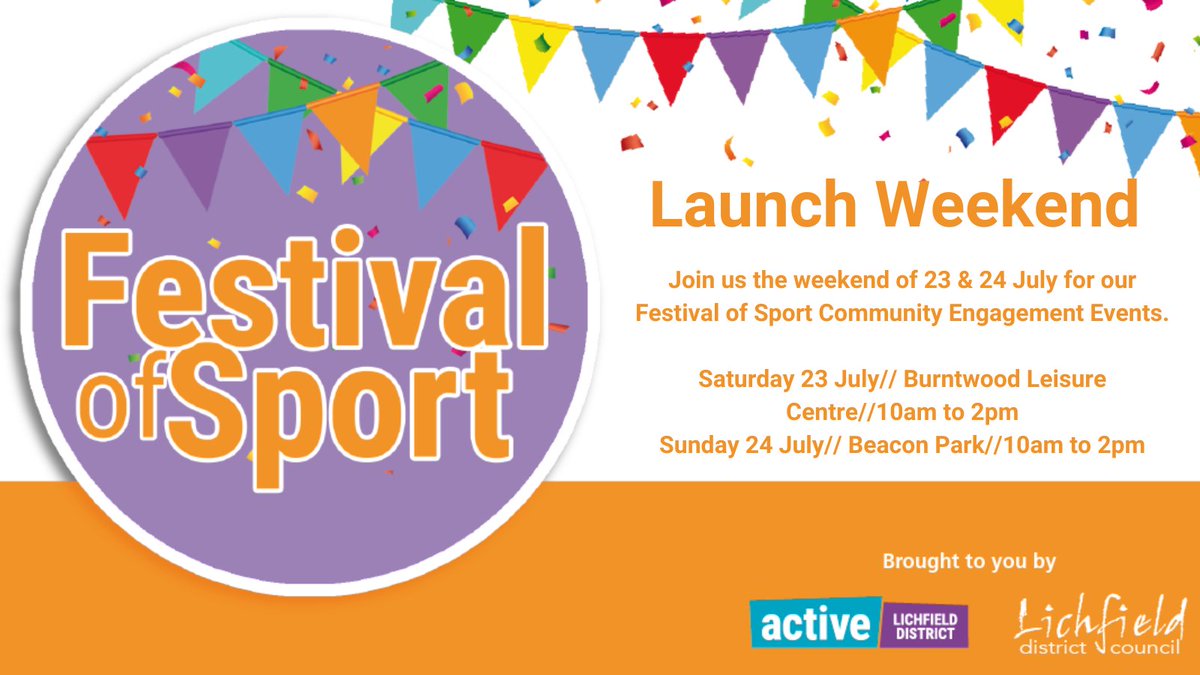 Festival of Sport

Launch Weekend

Join us the weekend of 23 & 24 July for our Festival of Sport Community Engagement Events.

Saturday 23 July// Burntwood Leisure Centre//10am to 2pm
Sunday 24 July// Beacon Park//10am to 2pm

Brought to you by

active LICHFIELD DISTRICT

Lichfield district council